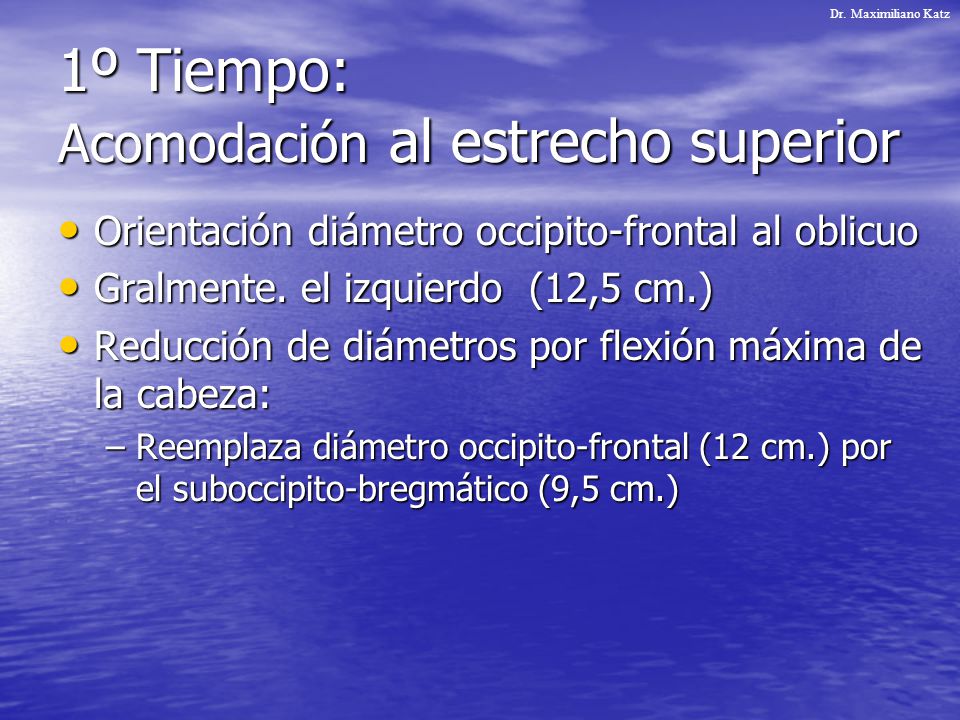 Dr. Maximiliano Katz

1º Tiempo:
Acomodación al estrecho superior

• Orientación diámetro occipito-frontal al oblicuo
• Gralmente. el izquierdo (12,5 cm.)
• Reducción de diámetros por flexión máxima de la cabeza:
– Reemplaza diámetro occipito-frontal (12 cm.) por el suboccipito-bregmático (9,5 cm.)